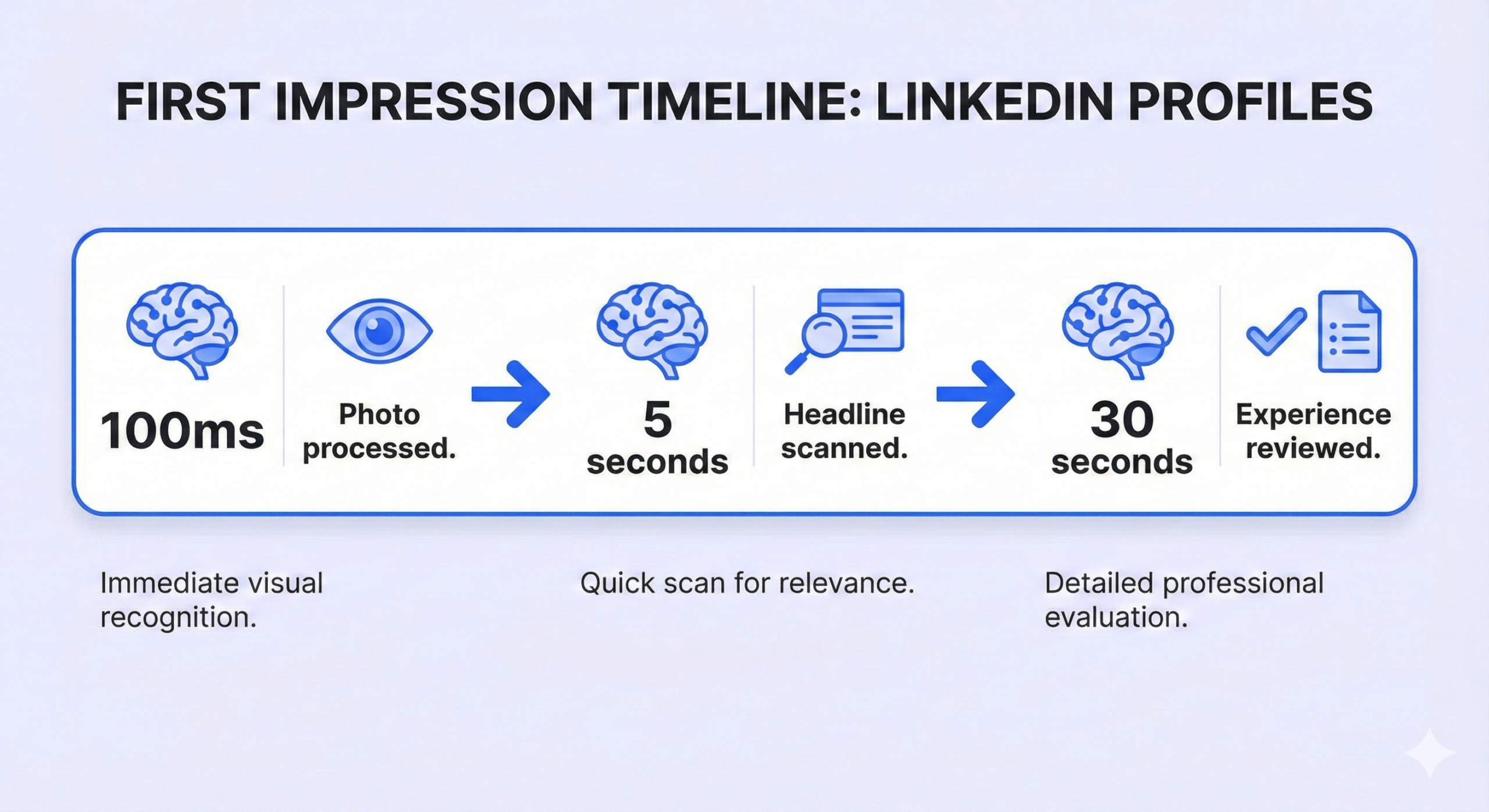 FIRST IMPRESSION TIMELINE: LINKEDIN PROFILES

100ms

Photo processed.

5 seconds

Headline scanned.

30 seconds

Experience reviewed.

Immediate visual recognition.

Quick scan for relevance.

Detailed professional evaluation.